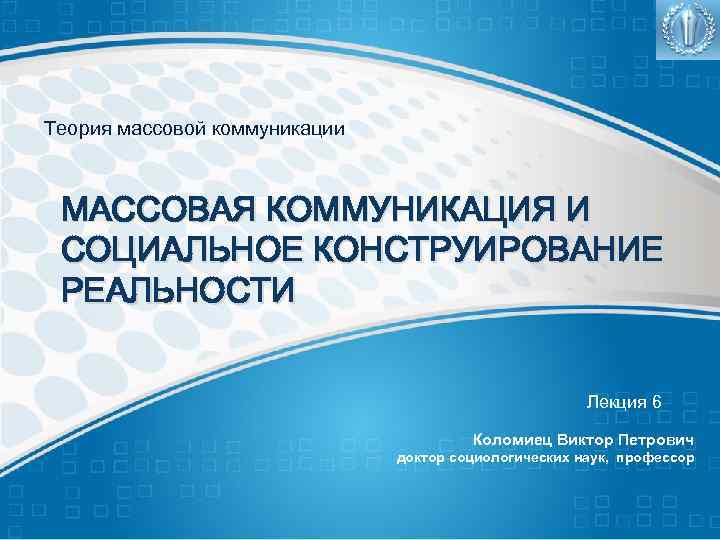 Теория массовой коммуникации

МАССОВАЯ КОММУНИКАЦИЯ И СОЦИАЛЬНОЕ КОНСТРУИРОВАНИЕ РЕАЛЬНОСТИ

Лекция 6

Коломиец Виктор Петрович
доктор социологических наук, профессор